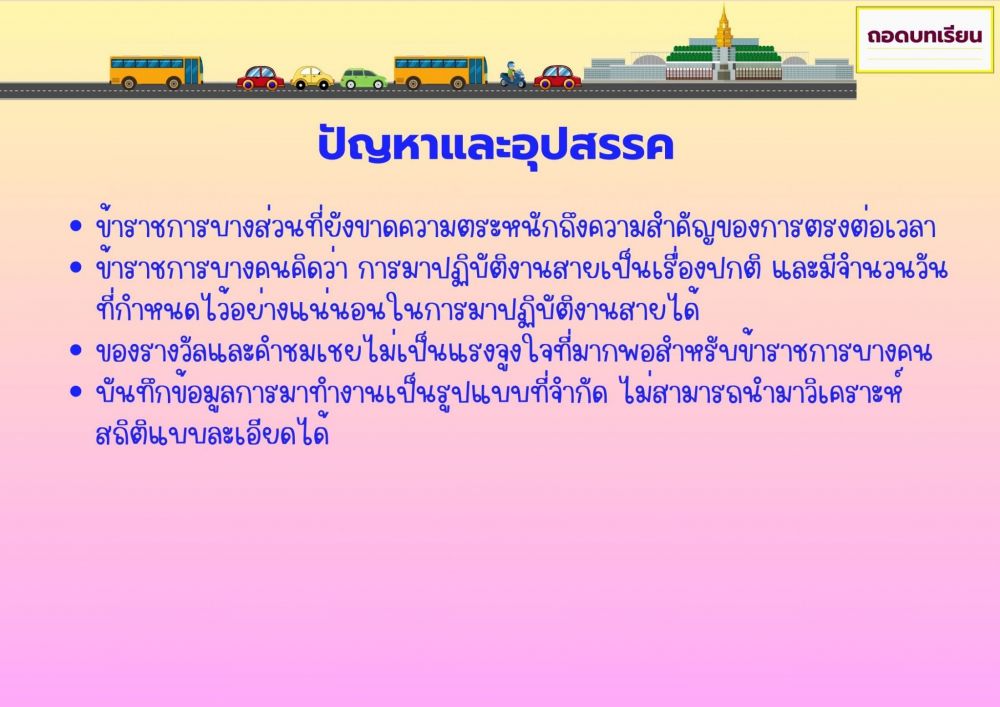 ถอดบทเรียน

ปัญหาและอุปสรรค

• ข้าราชการบางส่วนที่ยังขาดความตระหนักถึงความสำคัญของการตรงต่อเวลา
• ข้าราชการบางคนคิดว่า การมาปฏิบัติงานสายเป็นเรื่องปกติ และมีจำนวนวันที่กำหนดไว้อย่างแน่นอนในการมาปฏิบัติงานสายได้
• ของรางวัลและคำชมเชยไม่เป็นแรงจูงใจที่มากพอสำหรับข้าราชการบางคน
• บันทึกข้อมูลการมาทำงานเป็นรูปแบบที่จำกัด ไม่สามารถนำมาวิเคราะห์สถิติแบบละเอียดได้